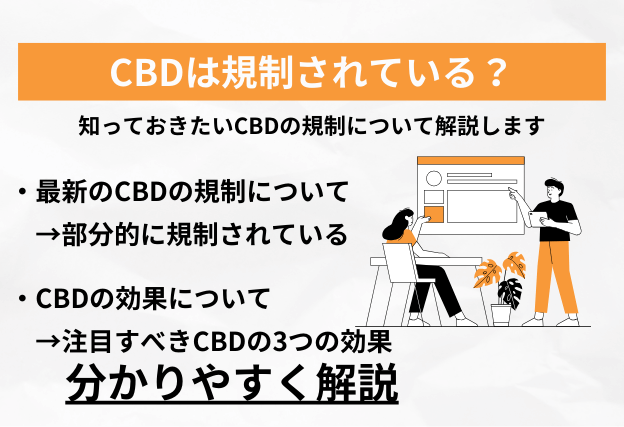 CBDは規制されている？

知っておきたいCBDの規制について解説します

・最新のCBDの規制について
→部分的に規制されている

・CBDの効果について
→注目すべきCBDの3つの効果

分かりやすく解説